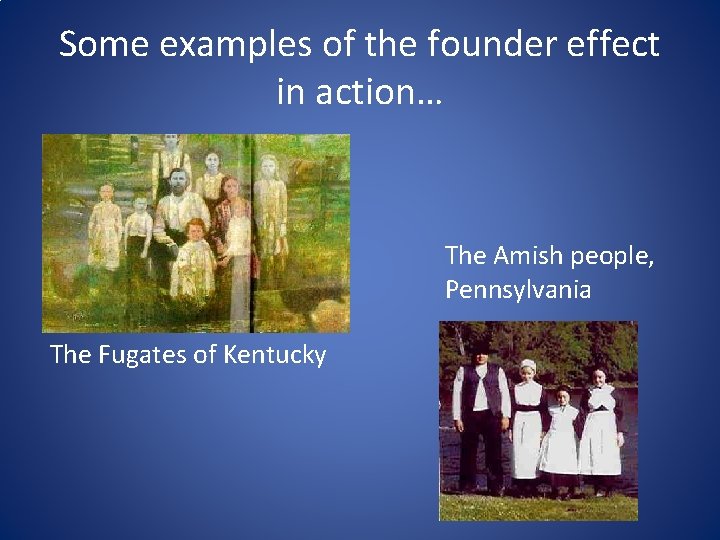 Some examples of the founder effect in action…

The Fugates of Kentucky

The Amish people, Pennsylvania